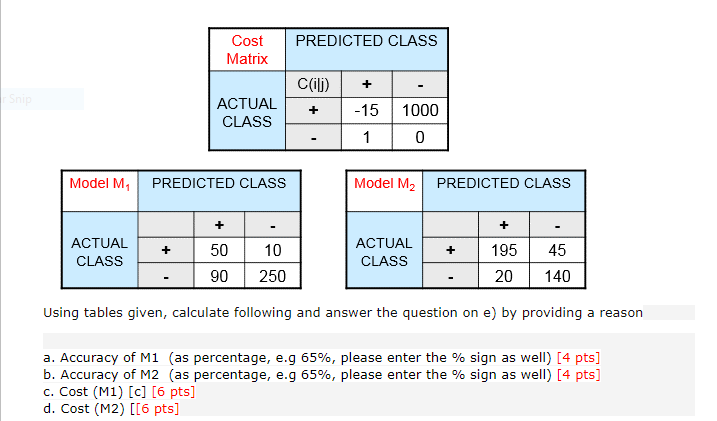 r Snip

| Cost Matrix | PREDICTED CLASS | | |
|---|---|---|---|
| ACTUAL CLASS | C(i\|j) | + | - |
| | + | -15 | 1000 |
| | - | 1 | 0 |

| Model $M_1$ | PREDICTED CLASS | | |
|---|---|---|---|
| ACTUAL CLASS | | + | - |
| | + | 50 | 10 |
| | - | 90 | 250 |

| Model $M_2$ | PREDICTED CLASS | | |
|---|---|---|---|
| ACTUAL CLASS | | + | - |
| | + | 195 | 45 |
| | - | 20 | 140 |

Using tables given, calculate following and answer the question on e) by providing a reason

a. Accuracy of M1 (as percentage, e.g 65%, please enter the % sign as well) [4 pts]
b. Accuracy of M2 (as percentage, e.g 65%, please enter the % sign as well) [4 pts]
c. Cost (M1) [c] [6 pts]
d. Cost (M2) [[6 pts]